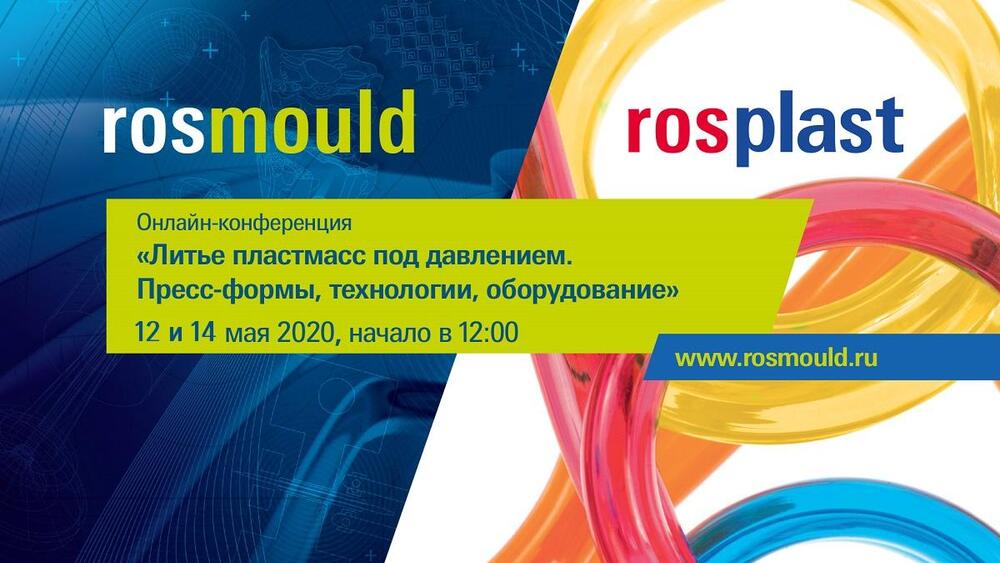 rosmould

rosplast

Онлайн-конференция
«Литье пластмасс под давлением. Пресс-формы, технологии, оборудование»
12 и 14 мая 2020, начало в 12:00

www.rosmould.ru